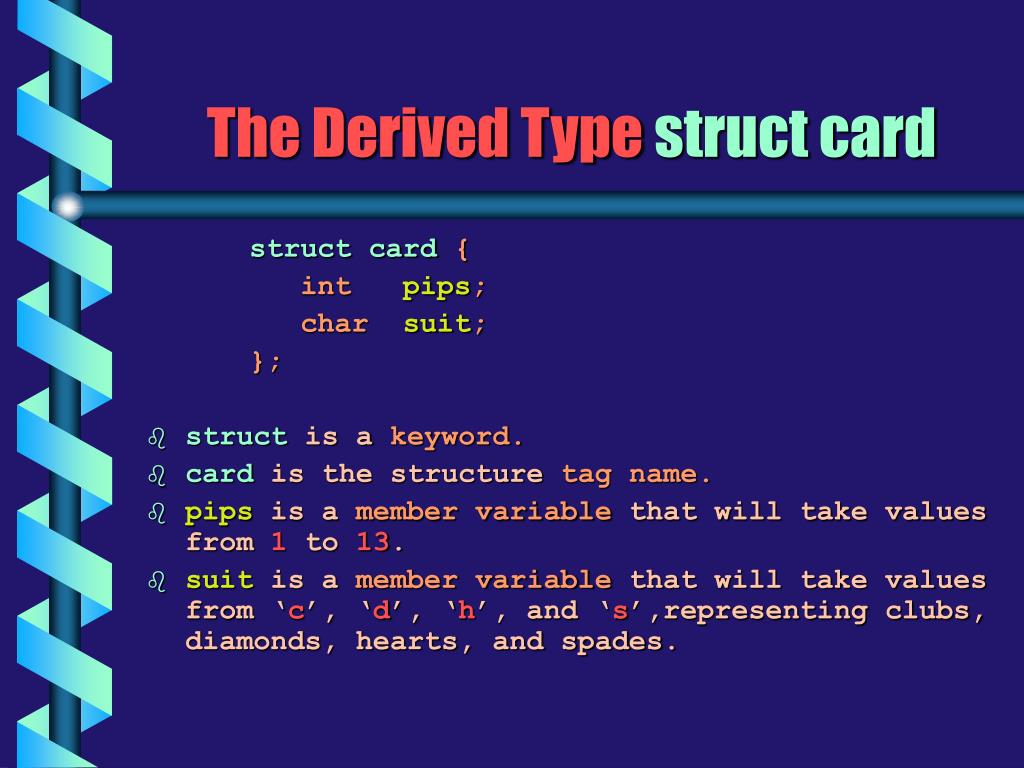 The Derived Type struct card

struct card {
int pips;
char suit;
};

struct is a keyword.

card is the structure tag name.

pips is a member variable that will take values from 1 to 13.

suit is a member variable that will take values from ‘c’, ‘d’, ‘h’, and ‘s’,representing clubs, diamonds, hearts, and spades.